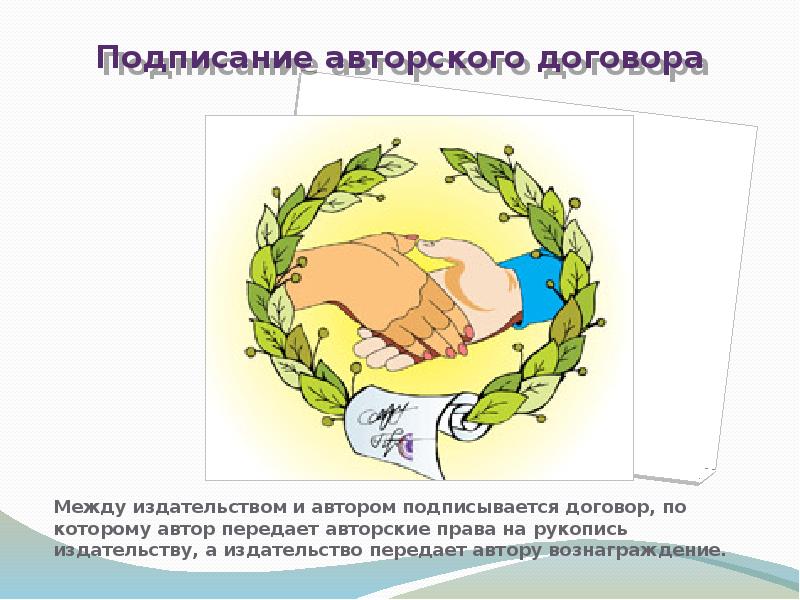 Подписание авторского договора

Между издательством и автором подписывается договор, по которому автор передает авторские права на рукопись издательству, а издательство передает автору вознаграждение.